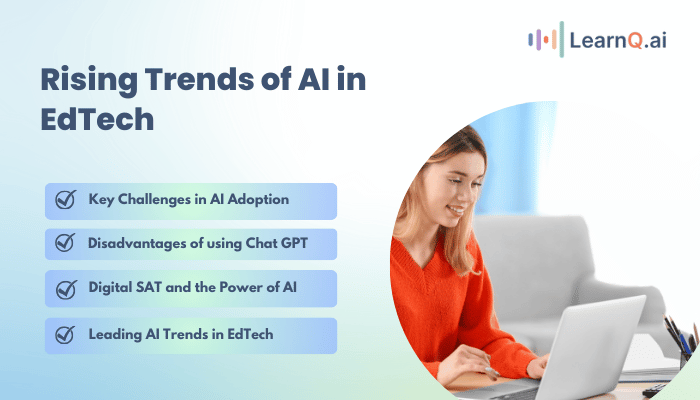 LearnQ.ai

Rising Trends of AI in EdTech

Key Challenges in AI Adoption

Disadvantages of using Chat GPT

Digital SAT and the Power of AI

Leading AI Trends in EdTech